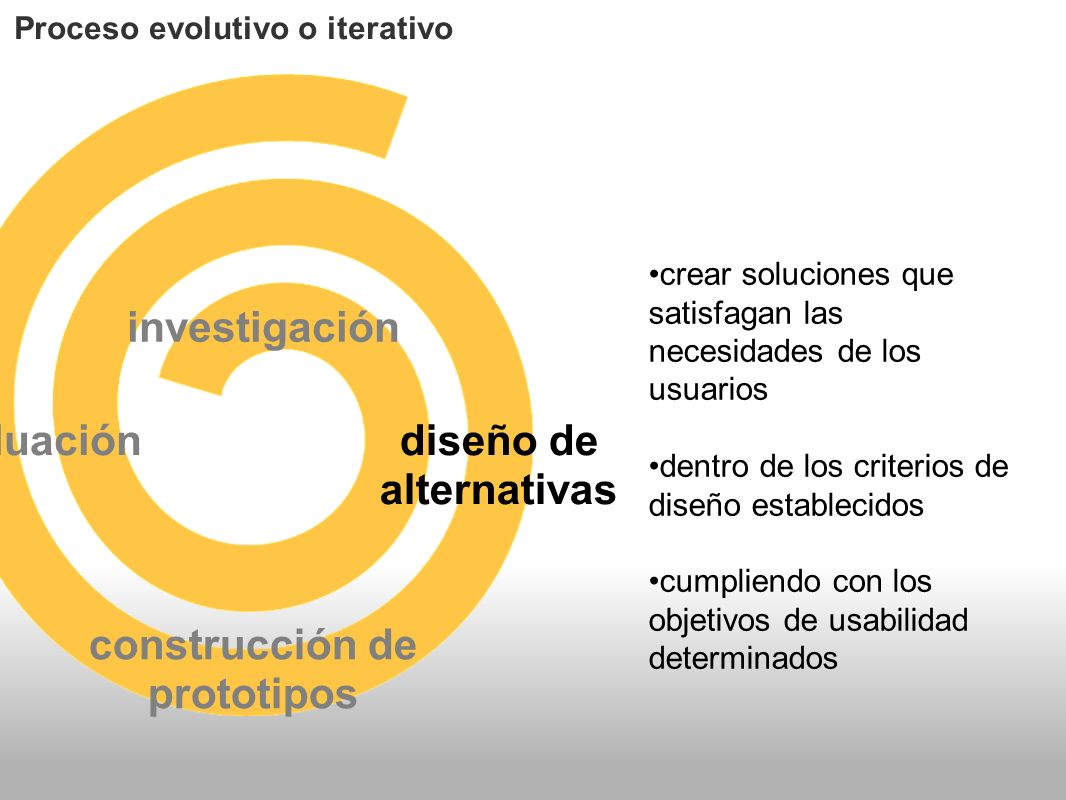 Proceso evolutivo o iterativo

investigación

luación

diseño de alternativas

construcción de prototipos

•crear soluciones que satisfagan las necesidades de los usuarios

•dentro de los criterios de diseño establecidos

•cumpliendo con los objetivos de usabilidad determinados